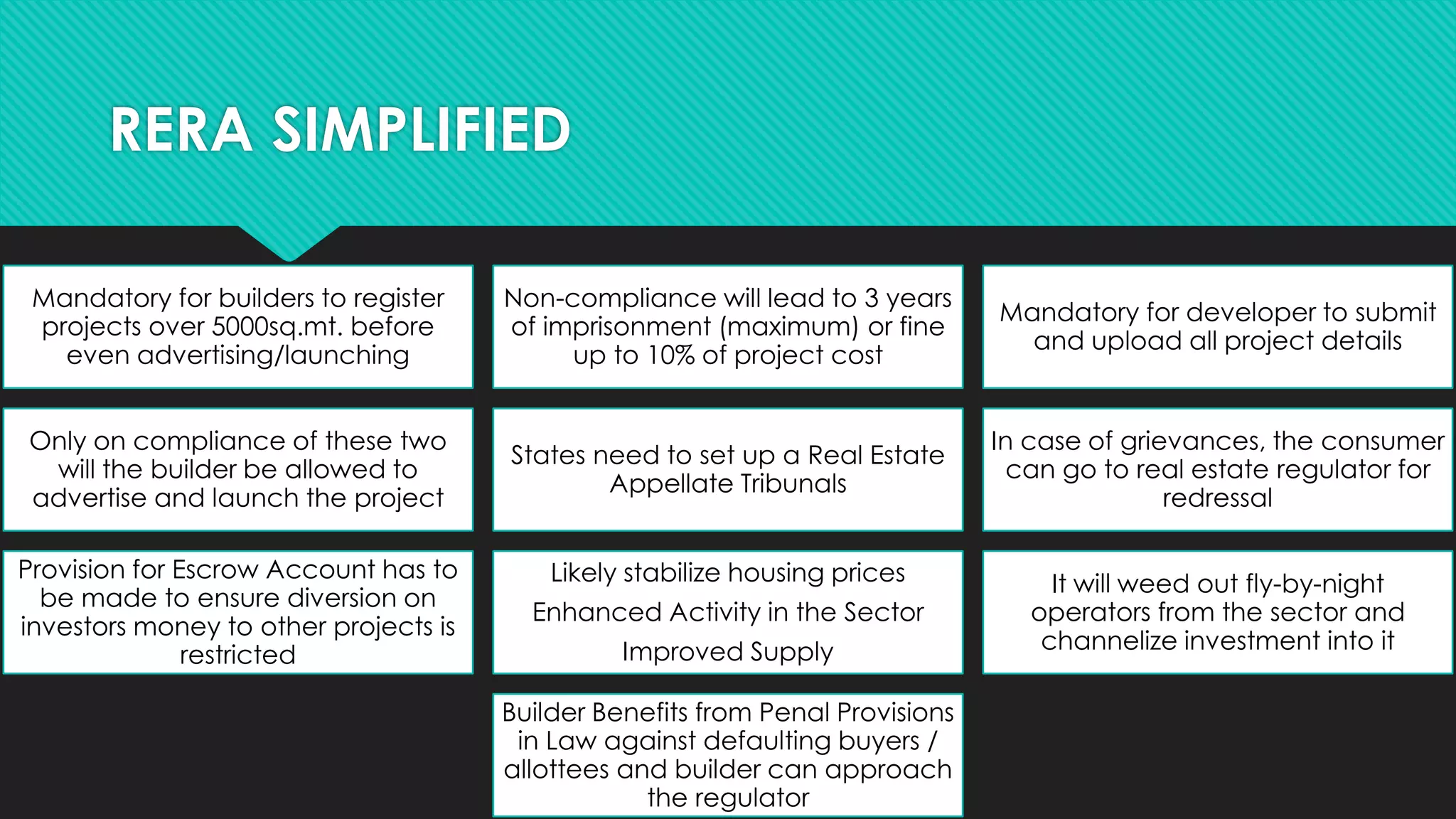 RERA SIMPLIFIED

Mandatory for builders to register projects over 5000sq.mt. before even advertising/launching

Non-compliance will lead to 3 years of imprisonment (maximum) or fine up to 10% of project cost

Mandatory for developer to submit and upload all project details

Only on compliance of these two will the builder be allowed to advertise and launch the project

States need to set up a Real Estate Appellate Tribunals

In case of grievances, the consumer can go to real estate regulator for redressal

Provision for Escrow Account has to be made to ensure diversion on investors money to other projects is restricted

Likely stabilize housing prices

Enhanced Activity in the Sector

Improved Supply

It will weed out fly-by-night operators from the sector and channelize investment into it

Builder Benefits from Penal Provisions in Law against defaulting buyers / allottees and builder can approach the regulator